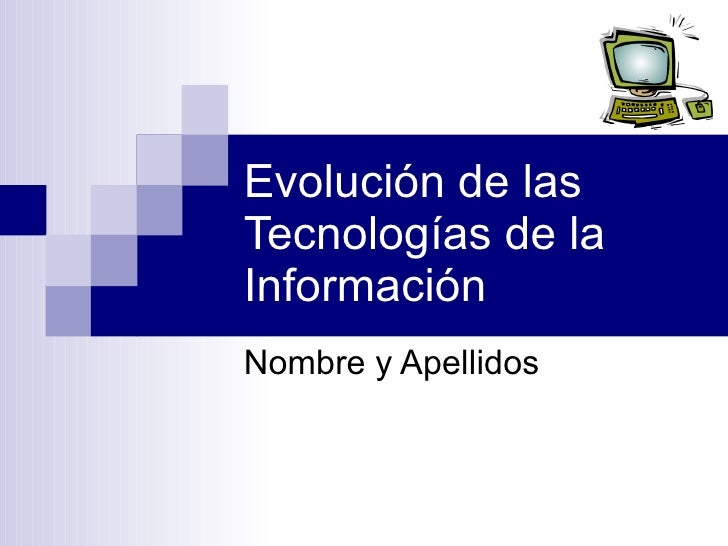 Evolución de las Tecnologías de la Información

Nombre y Apellidos